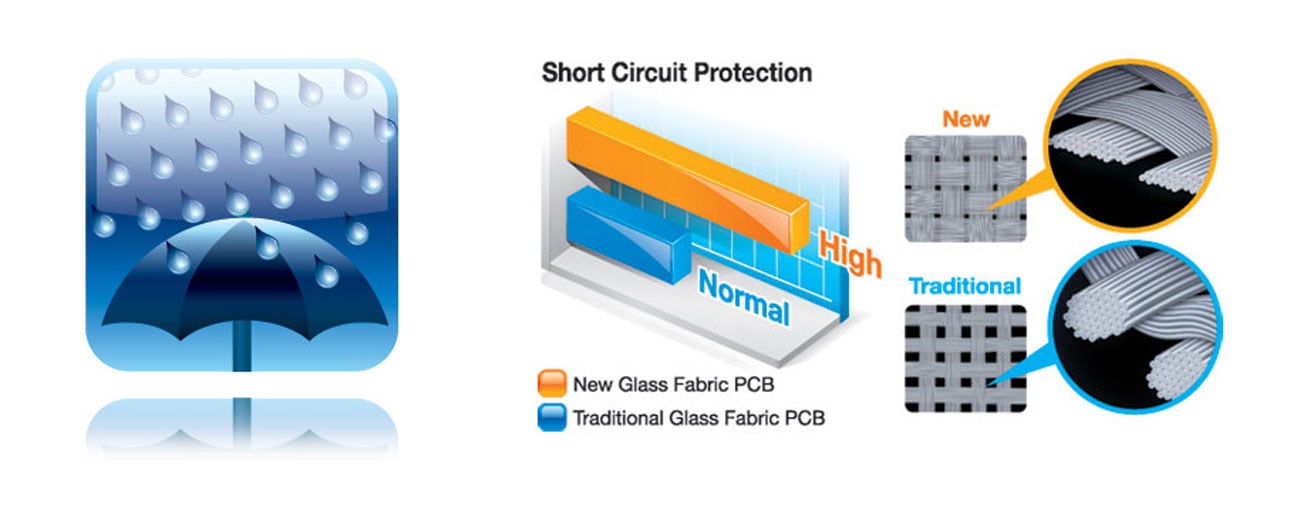 Short Circuit Protection

High

Normal

New Glass Fabric PCB
Traditional Glass Fabric PCB

New

Traditional